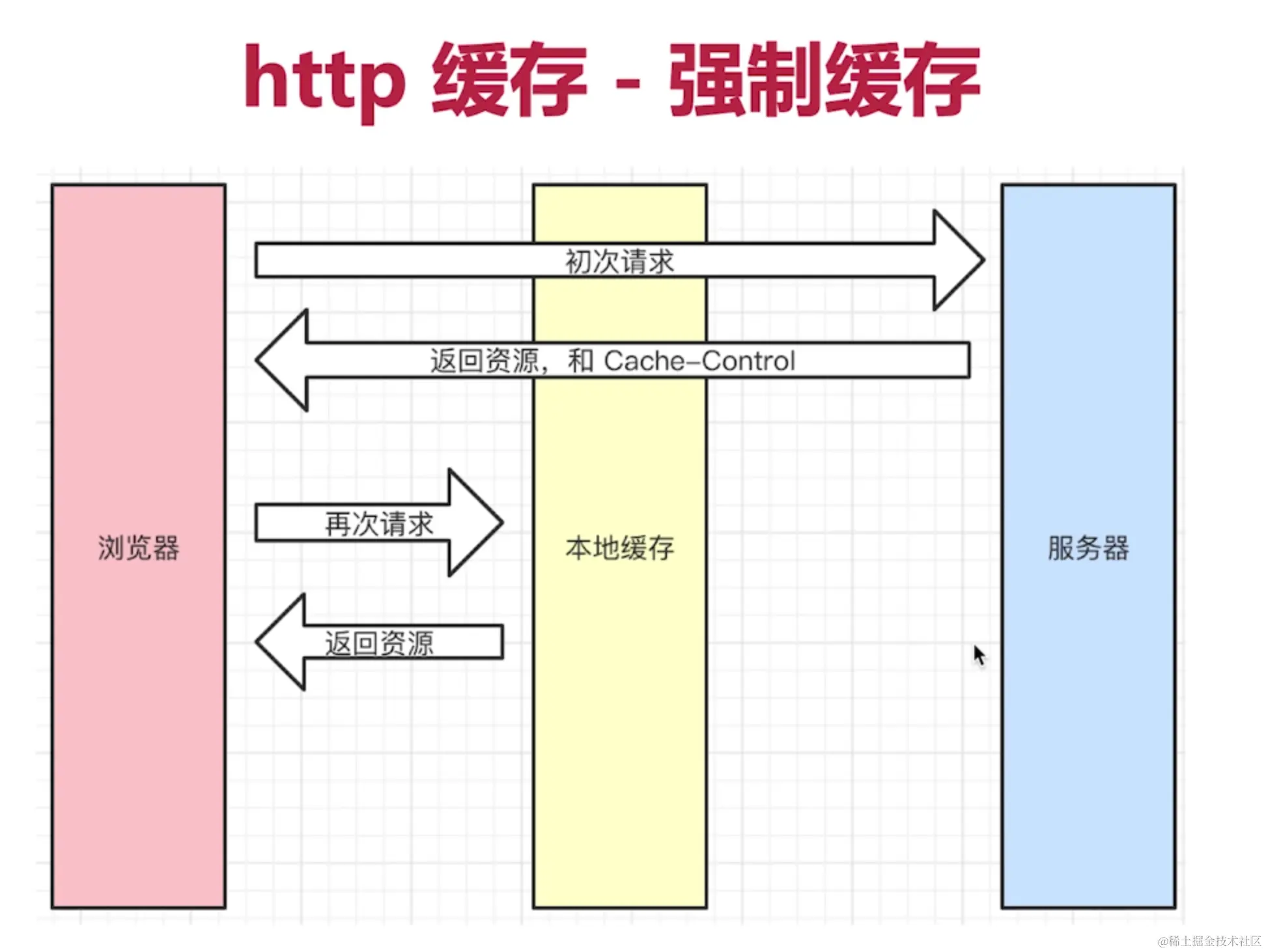 http 缓存 - 强制缓存

初次请求

返回资源，和 Cache-Control

再次请求

返回资源

浏览器

本地缓存

服务器

@稀土掘金技术社区